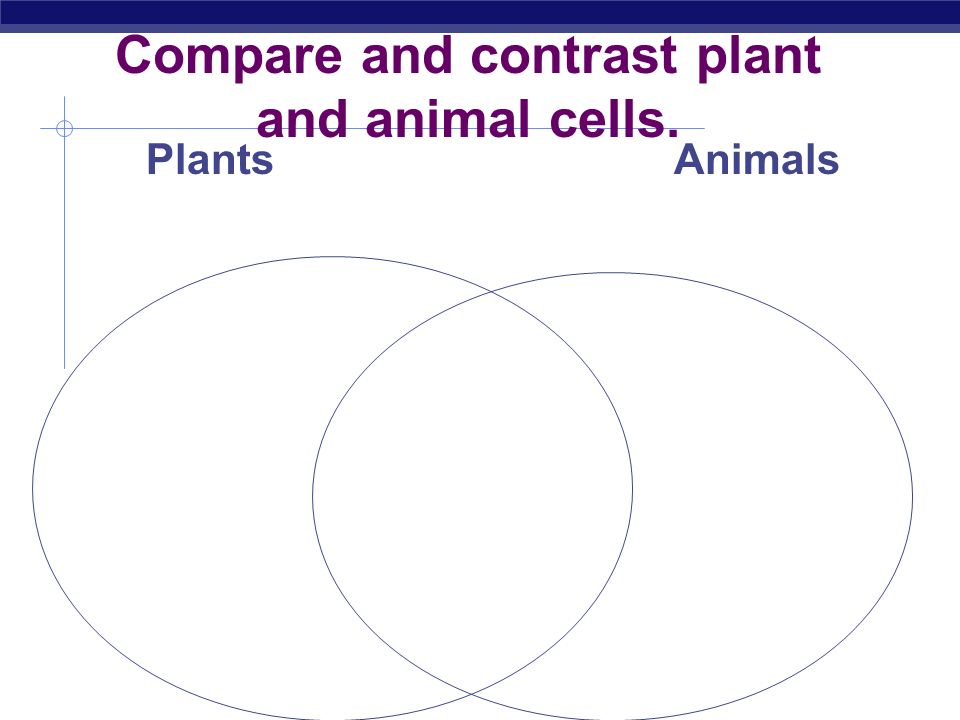 Compare and contrast plant and animal cells.

Plants

Animals